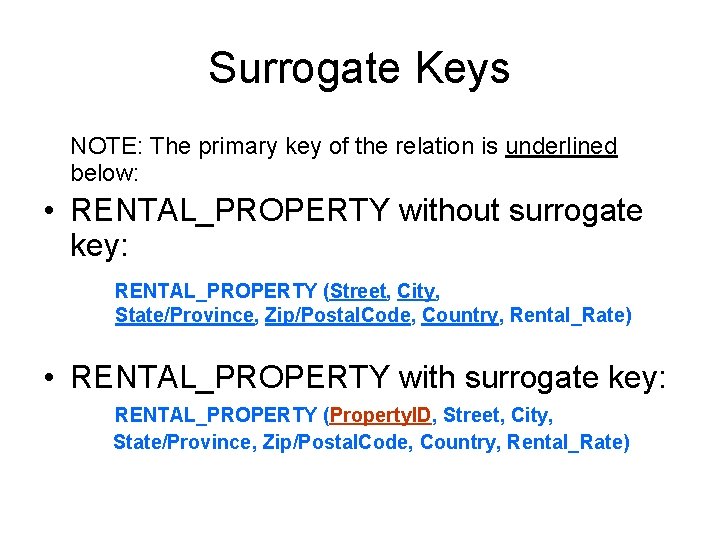 Surrogate Keys

NOTE: The primary key of the relation is underlined below:

• RENTAL_PROPERTY without surrogate key:

RENTAL_PROPERTY (Street, City, State/Province, Zip/PostalCode, Country, Rental_Rate)

• RENTAL_PROPERTY with surrogate key:

RENTAL_PROPERTY (PropertyID, Street, City, State/Province, Zip/PostalCode, Country, Rental_Rate)